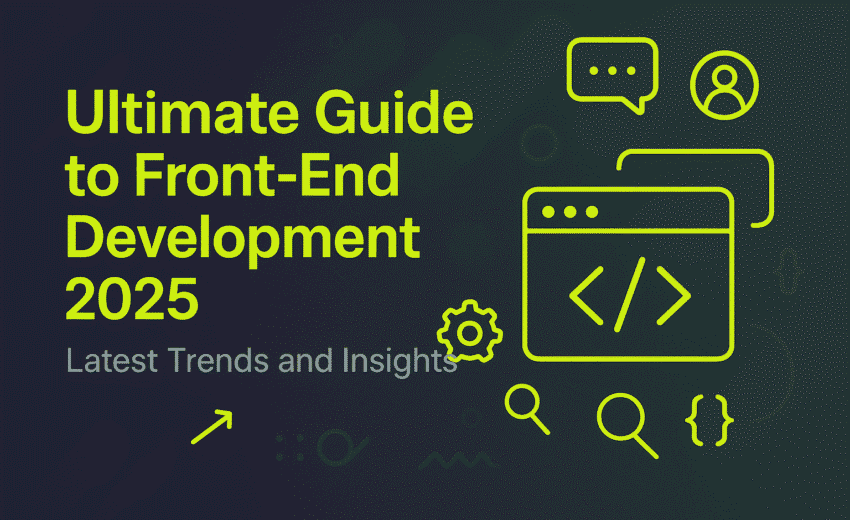 Ultimate Guide to Front-End Development 2025

Latest Trends and Insights

</>

{}